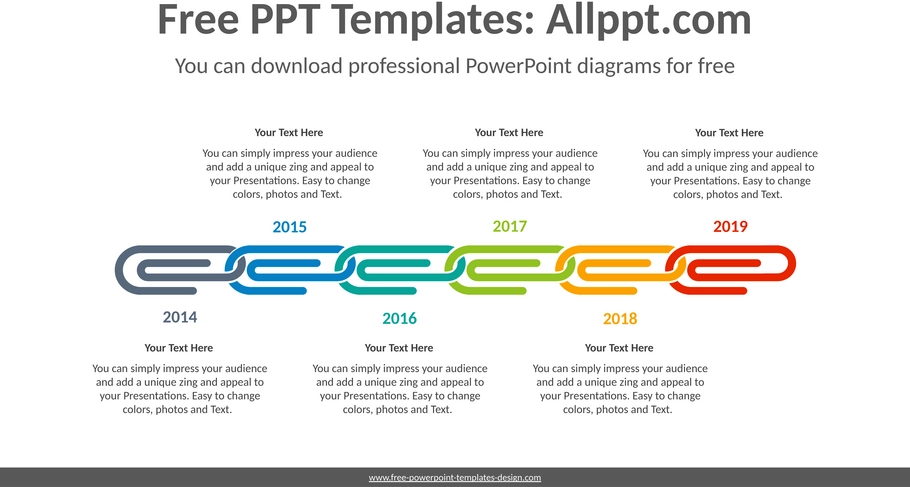 Free PPT Templates: Allppt.com

You can download professional PowerPoint diagrams for free

Your Text Here

You can simply impress your audience and add a unique zing and appeal to your Presentations. Easy to change colors, photos and Text.

Your Text Here

You can simply impress your audience and add a unique zing and appeal to your Presentations. Easy to change colors, photos and Text.

Your Text Here

You can simply impress your audience and add a unique zing and appeal to your Presentations. Easy to change colors, photos and Text.

2015

2017

2019

2014

2016

2018

Your Text Here

You can simply impress your audience and add a unique zing and appeal to your Presentations. Easy to change colors, photos and Text.

Your Text Here

You can simply impress your audience and add a unique zing and appeal to your Presentations. Easy to change colors, photos and Text.

Your Text Here

You can simply impress your audience and add a unique zing and appeal to your Presentations. Easy to change colors, photos and Text.

www.free-powerpoint-templates-design.com